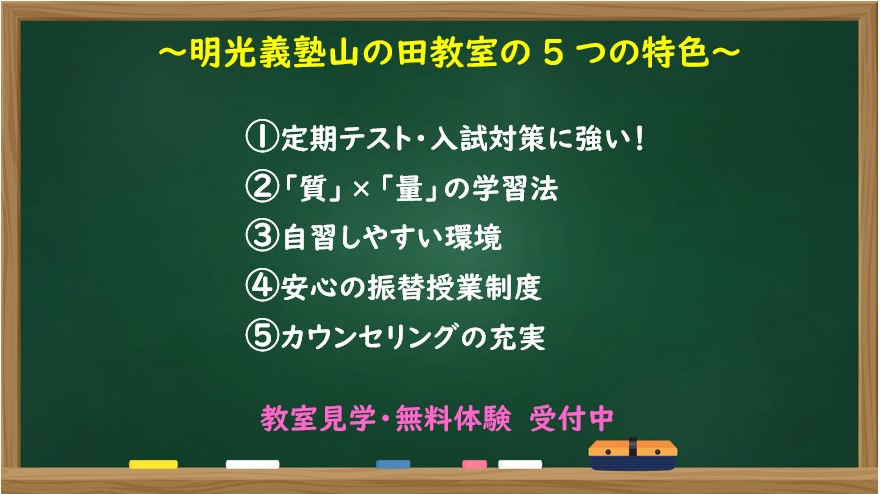 ～明光義塾山の田教室の 5 つの特色～

①定期テスト・入試対策に強い！

②「質」×「量」の学習法

③自習しやすい環境

④安心の振替授業制度

⑤カウンセリングの充実

教室見学・無料体験　受付中